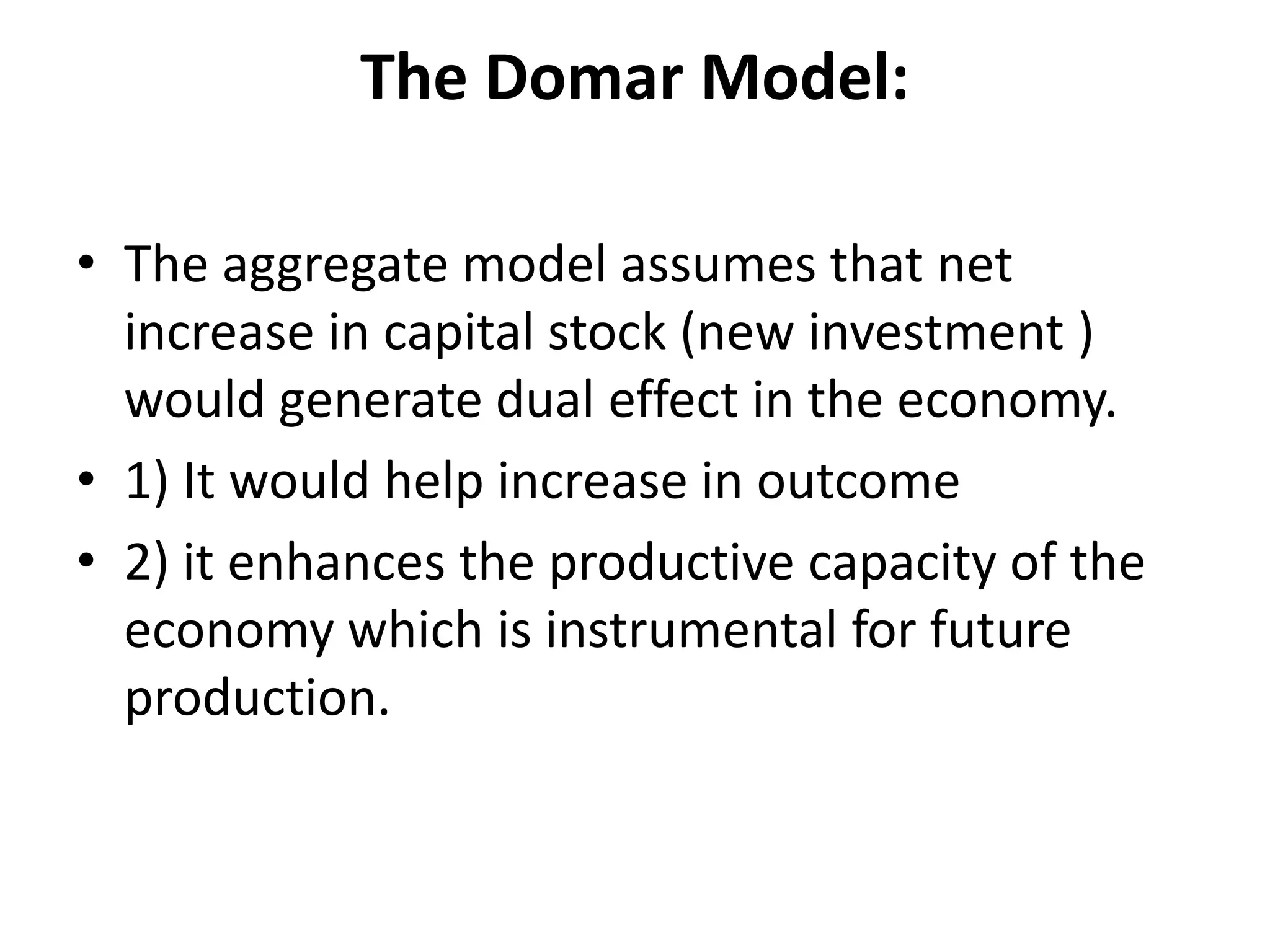 The Domar Model:

• The aggregate model assumes that net increase in capital stock (new investment ) would generate dual effect in the economy.

• 1) It would help increase in outcome

• 2) it enhances the productive capacity of the economy which is instrumental for future production.